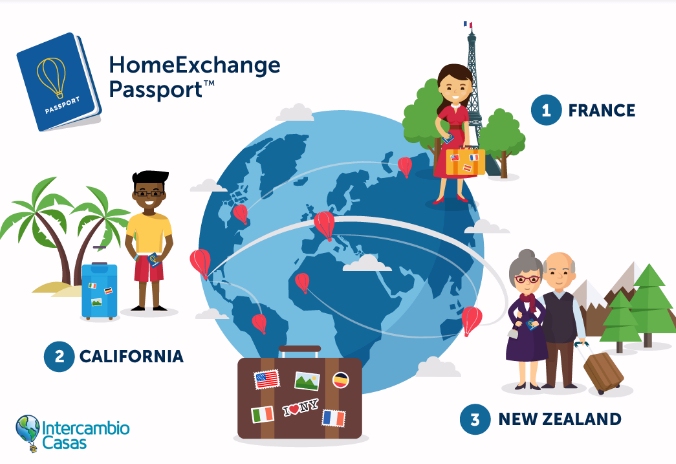 PASSPORT

HomeExchange Passport™

1 FRANCE

2 CALIFORNIA

I ♥ NY

3 NEW ZEALAND

Intercambio Casas